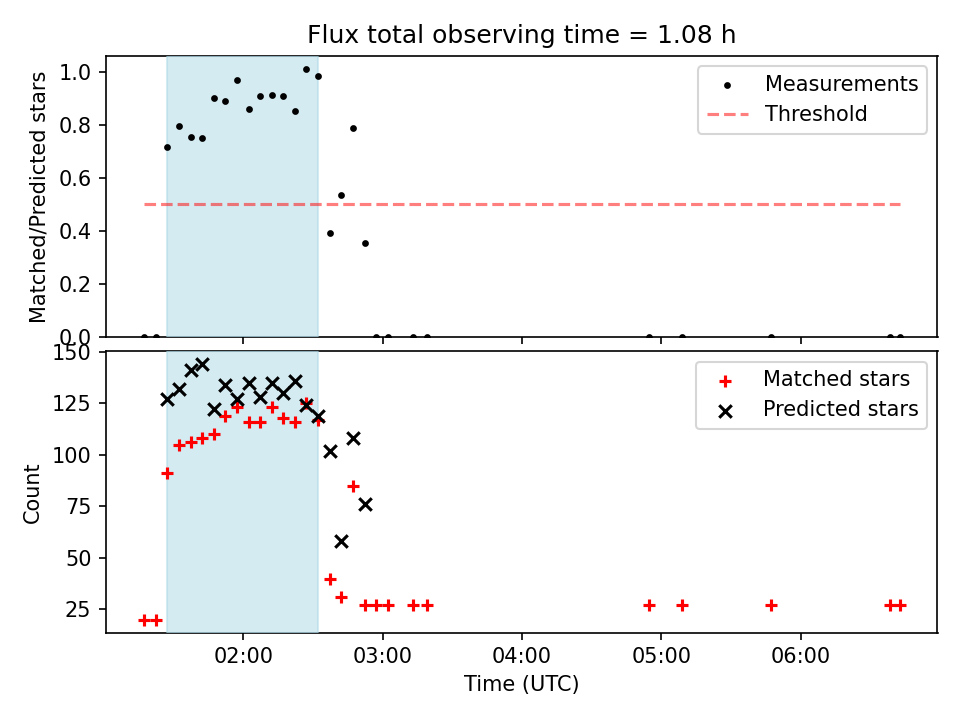 Flux total observing time = 1.08 h

Matched/Predicted stars
1.0
0.8
0.6
0.4
0.2
0.0

Measurements
Threshold

Count
150
125
100
75
50
25

Matched stars
Predicted stars

02:00
03:00
04:00
05:00
06:00
Time (UTC)